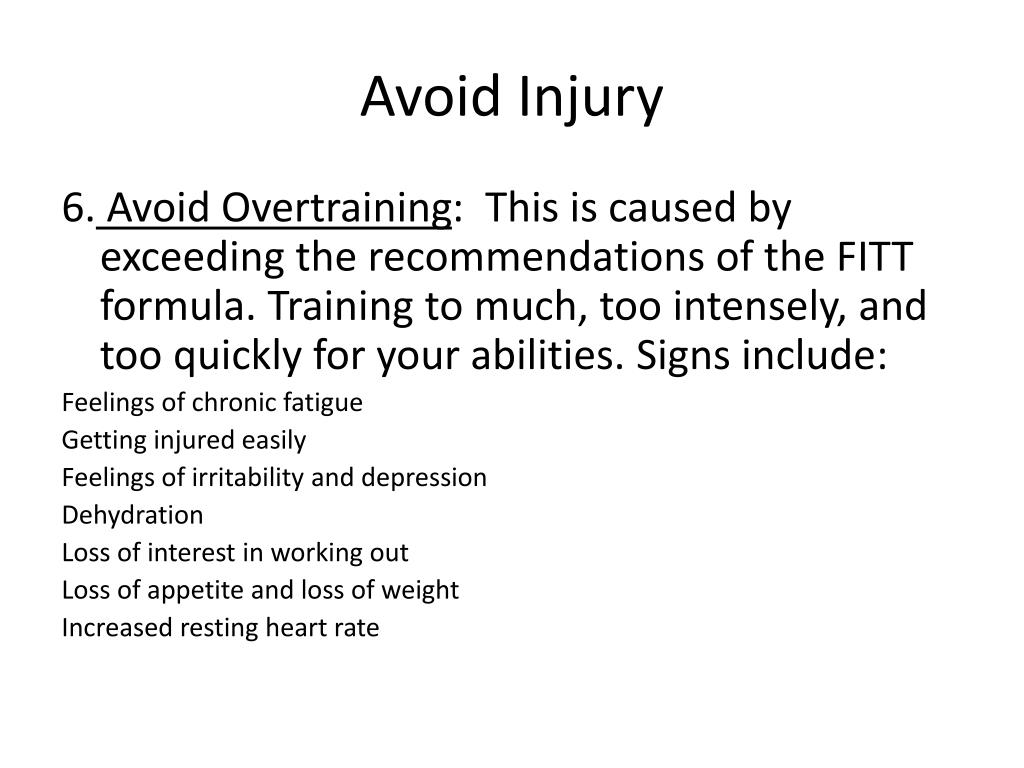 Avoid Injury

6. Avoid Overtraining: This is caused by exceeding the recommendations of the FITT formula. Training to much, too intensely, and too quickly for your abilities. Signs include:

Feelings of chronic fatigue
Getting injured easily
Feelings of irritability and depression
Dehydration
Loss of interest in working out
Loss of appetite and loss of weight
Increased resting heart rate